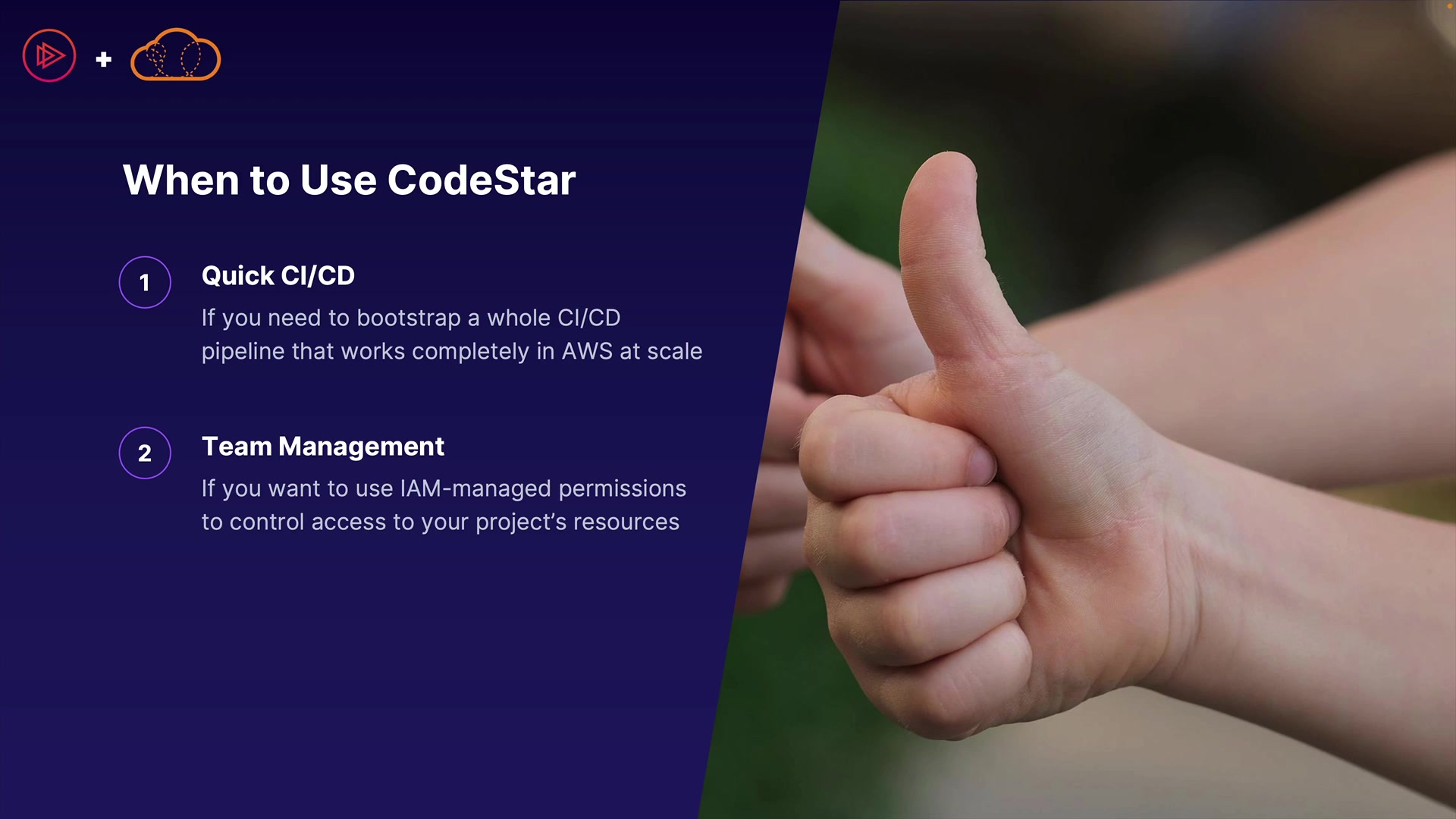 +

When to Use CodeStar

1

Quick CI/CD

If you need to bootstrap a whole CI/CD pipeline that works completely in AWS at scale

2

Team Management

If you want to use IAM-managed permissions to control access to your project's resources